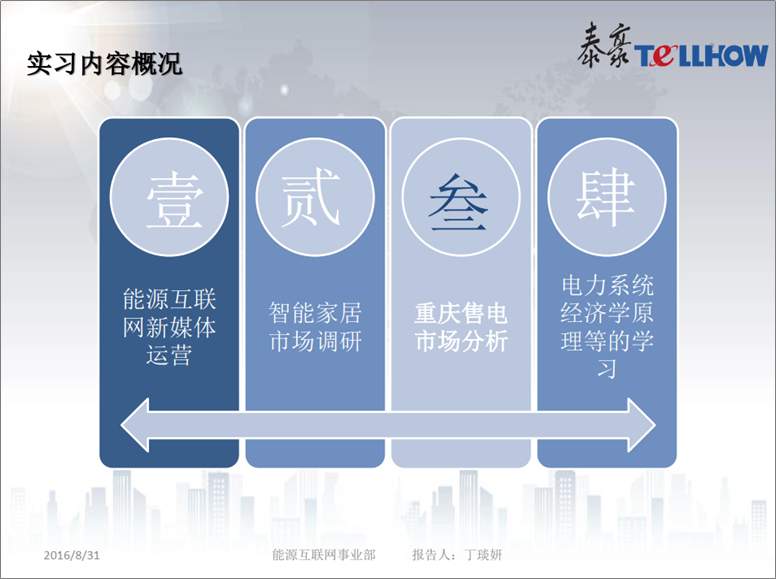 实习内容概况

泰豪 TELLHOW

壹

能源互联网新媒体运营

贰

智能家居市场调研

叁

重庆售电市场分析

肆

电力系统经济学原理等的学习

2016/8/31

能源互联网事业部

报告人：丁琰妍